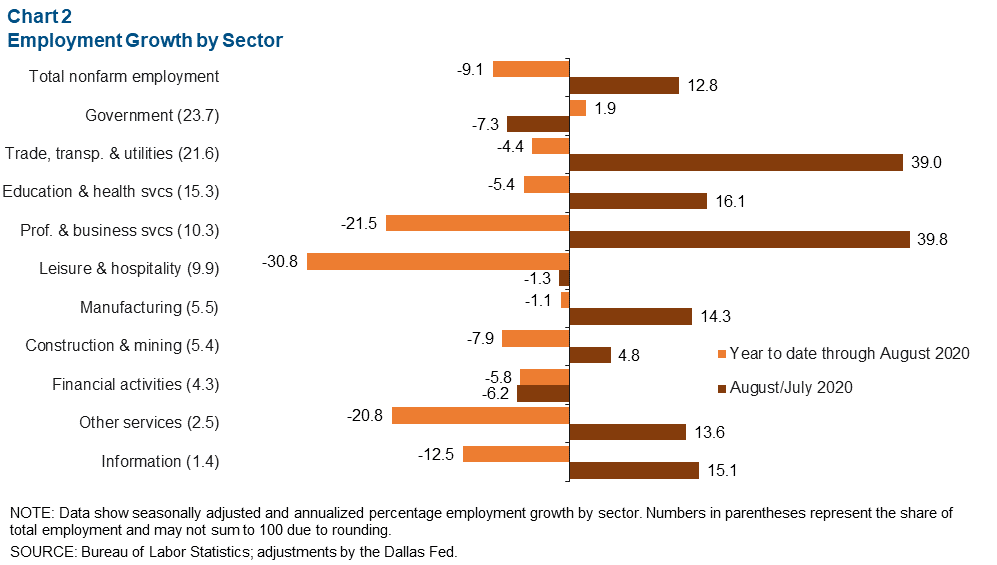 Chart 2
Employment Growth by Sector

Total nonfarm employment -9.1 12.8
Government (23.7) 1.9 -7.3
Trade, transp. & utilities (21.6) -4.4 39.0
Education & health svcs (15.3) -5.4 16.1
Prof. & business svcs (10.3) -21.5 39.8
Leisure & hospitality (9.9) -30.8 -1.3
Manufacturing (5.5) -1.1 14.3
Construction & mining (5.4) -7.9 4.8
Financial activities (4.3) -5.8 -6.2
Other services (2.5) -20.8 13.6
Information (1.4) -12.5 15.1

Year to date through August 2020
August/July 2020

NOTE: Data show seasonally adjusted and annualized percentage employment growth by sector. Numbers in parentheses represent the share of total employment and may not sum to 100 due to rounding.
SOURCE: Bureau of Labor Statistics; adjustments by the Dallas Fed.